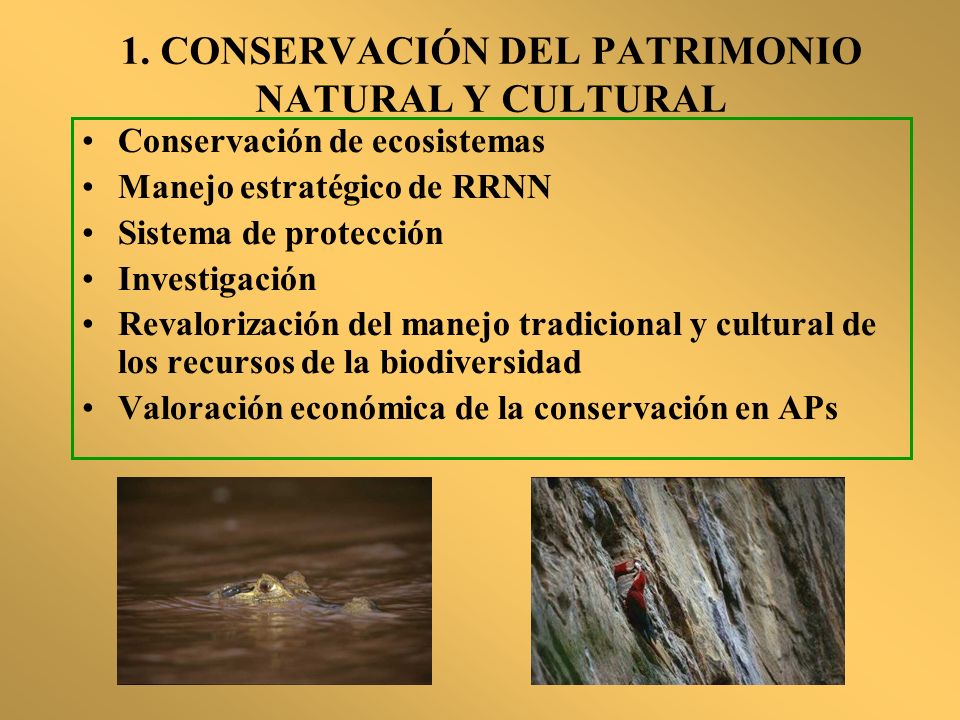 1. CONSERVACIÓN DEL PATRIMONIO NATURAL Y CULTURAL

• Conservación de ecosistemas
• Manejo estratégico de RRNN
• Sistema de protección
• Investigación
• Revalorización del manejo tradicional y cultural de los recursos de la biodiversidad
• Valoración económica de la conservación en APs